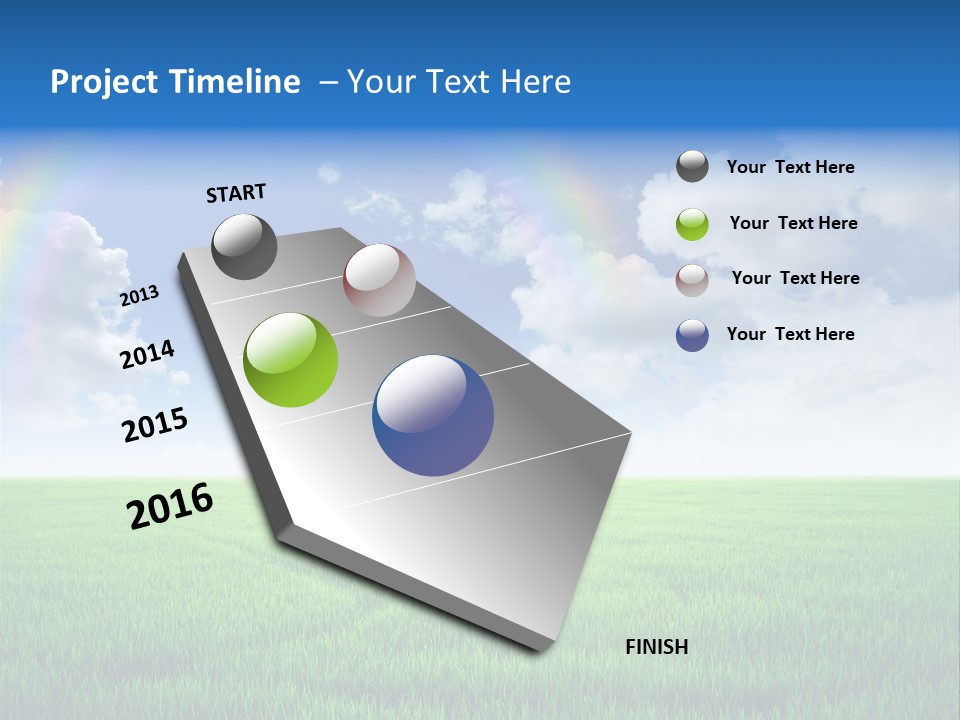 Project Timeline – Your Text Here

START

2013

2014

2015

2016

FINISH

Your Text Here

Your Text Here

Your Text Here

Your Text Here